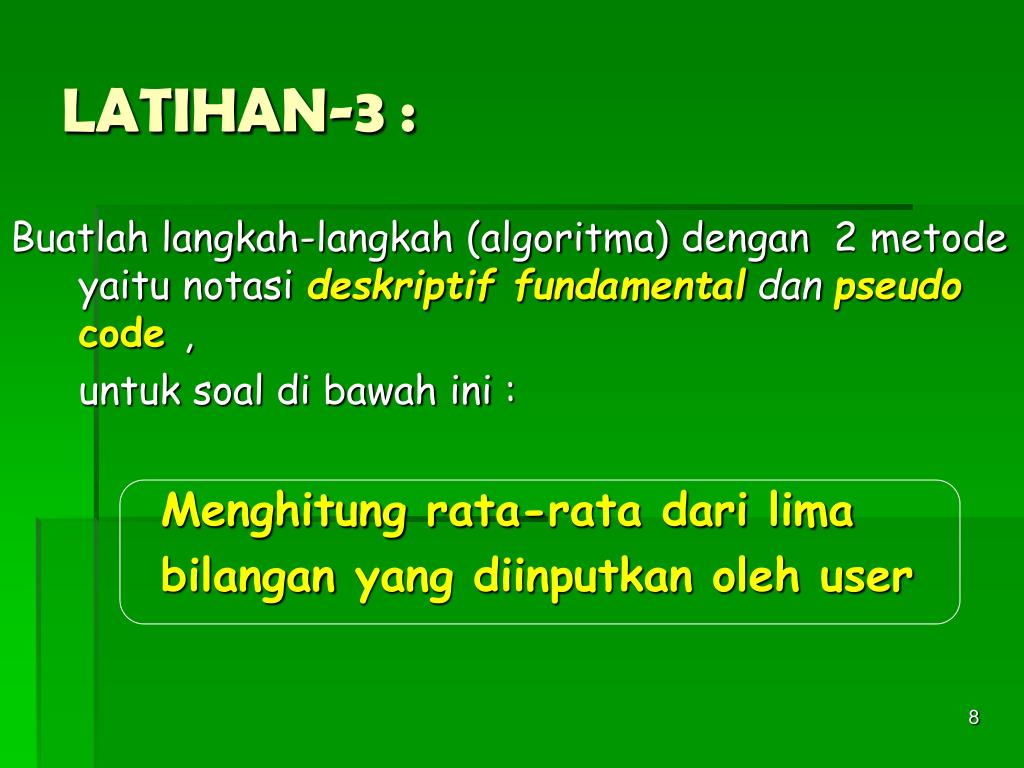 LATIHAN-3 :

Buatlah langkah-langkah (algoritma) dengan 2 metode yaitu notasi deskriptif fundamental dan pseudo code ,

untuk soal di bawah ini :

Menghitung rata-rata dari lima bilangan yang diinputkan oleh user

8